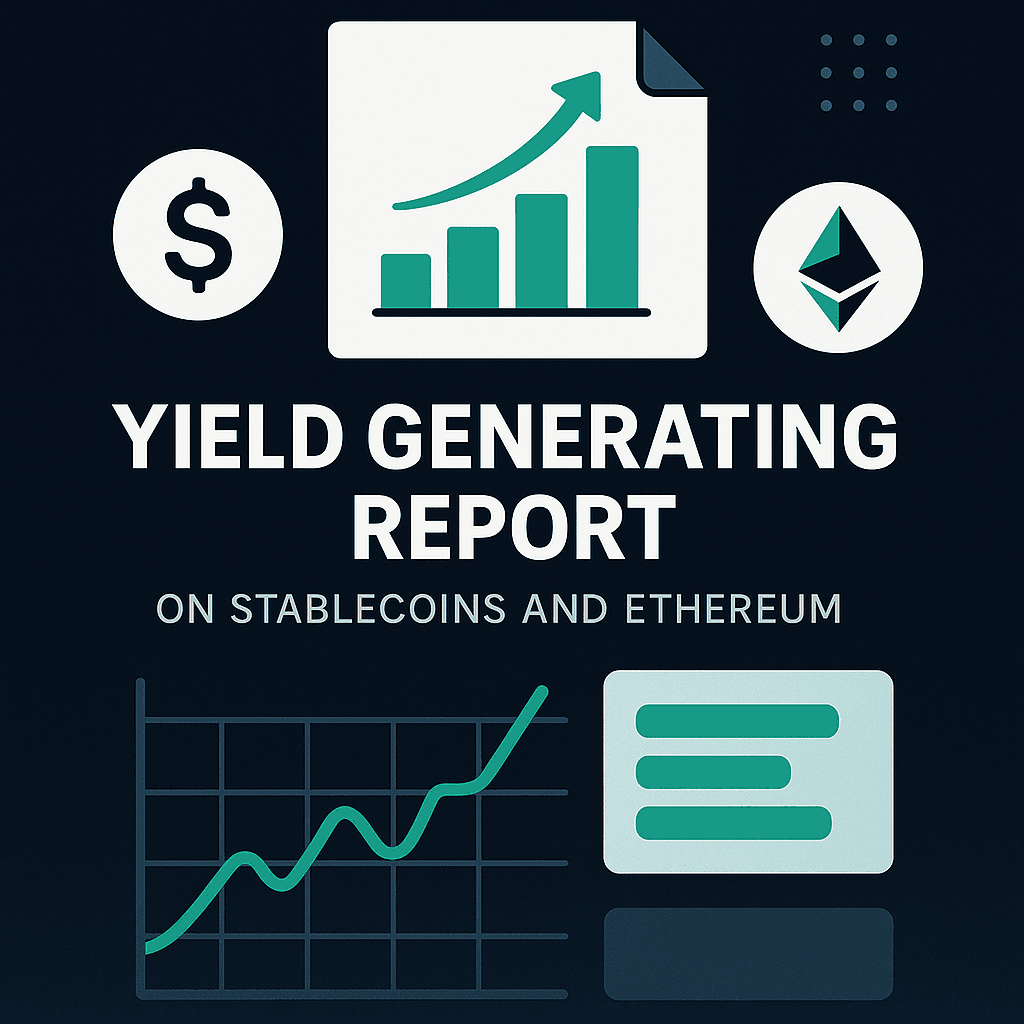 $

YIELD GENERATING REPORT

ON STABLECOINS AND ETHEREUM